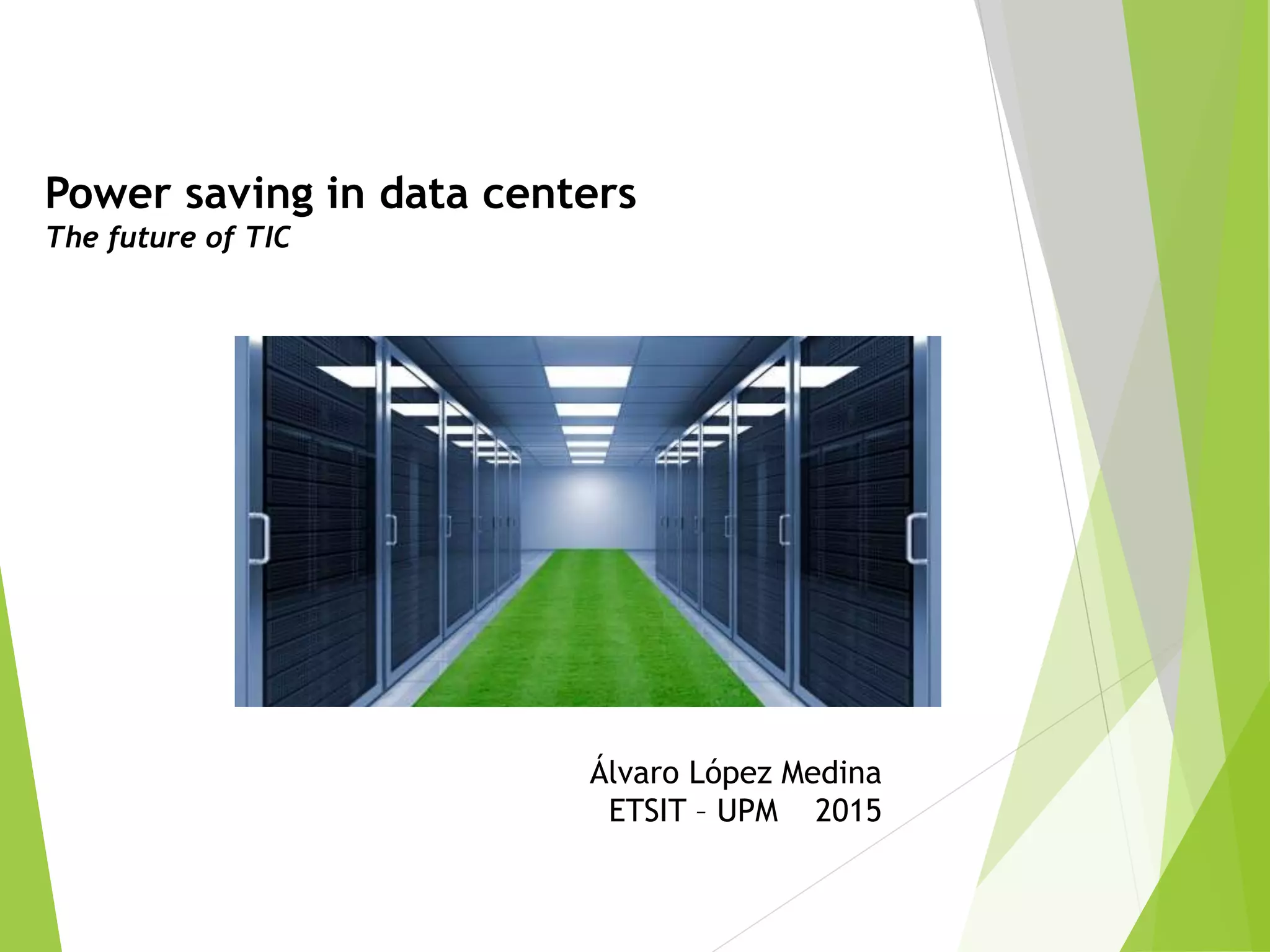 Power saving in data centers
The future of TIC

Álvaro López Medina
ETSIT – UPM 2015